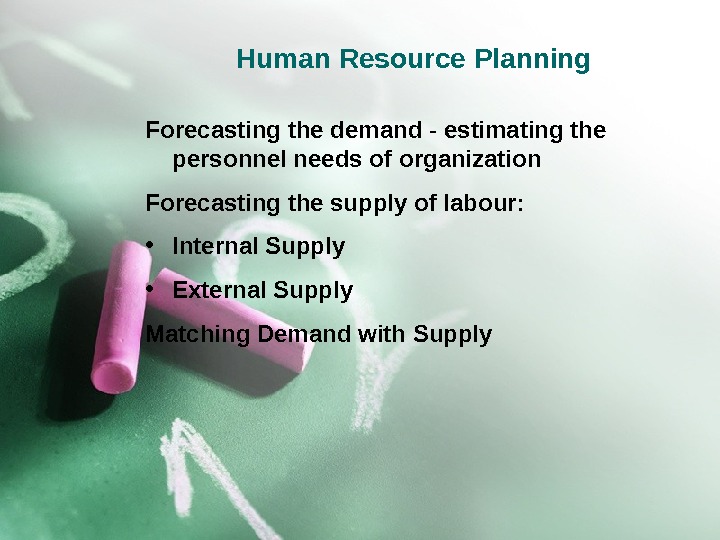 Human Resource Planning

Forecasting the demand - estimating the personnel needs of organization

Forecasting the supply of labour:

• Internal Supply

• External Supply

Matching Demand with Supply